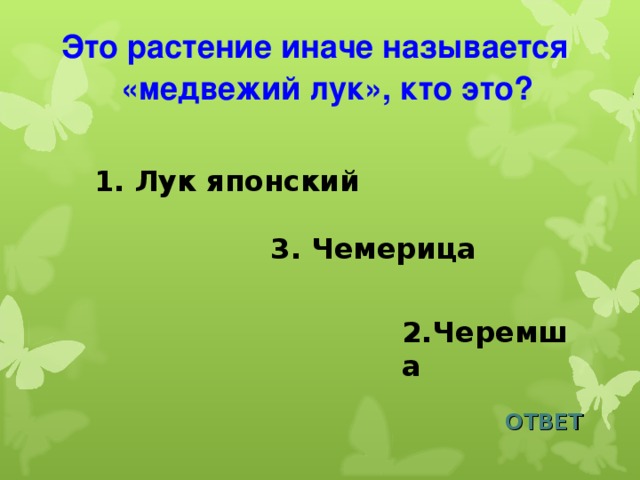 Это растение иначе называется «медвежий лук», кто это?

1. Лук японский

3. Чемерица

2.Черемша

ОТВЕТ